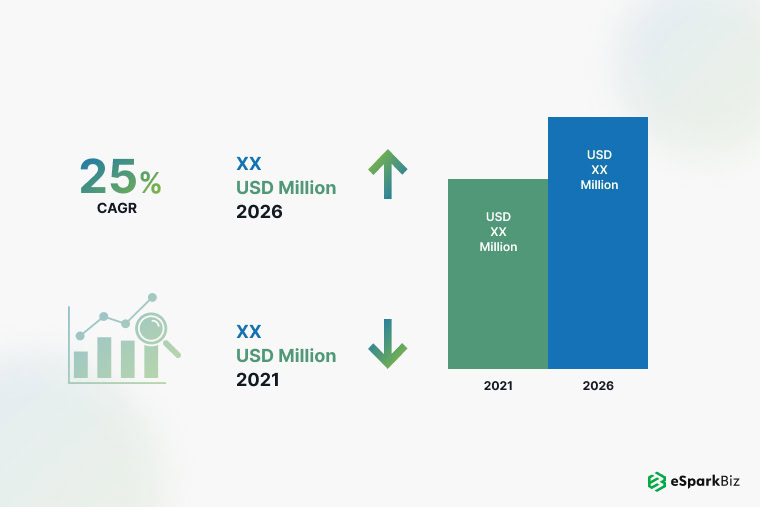 25%
CAGR

XX
USD Million
2026

XX
USD Million
2021

USD
XX
Million

USD
XX
Million

2021
2026

eSparkBiz